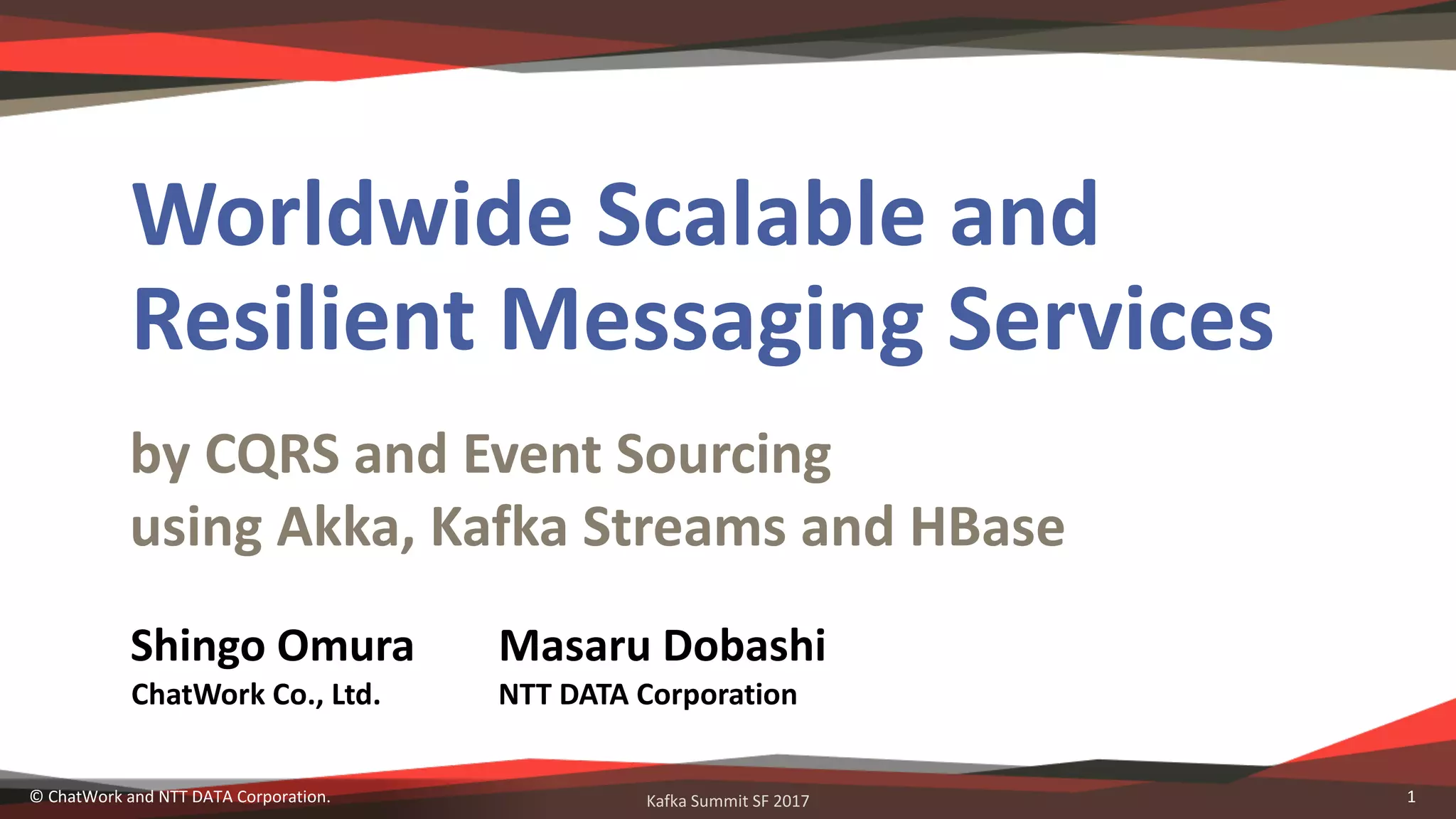 Worldwide Scalable and Resilient Messaging Services

by CQRS and Event Sourcing
using Akka, Kafka Streams and HBase

Shingo Omura
ChatWork Co., Ltd.

Masaru Dobashi
NTT DATA Corporation

© ChatWork and NTT DATA Corporation.

Kafka Summit SF 2017

1